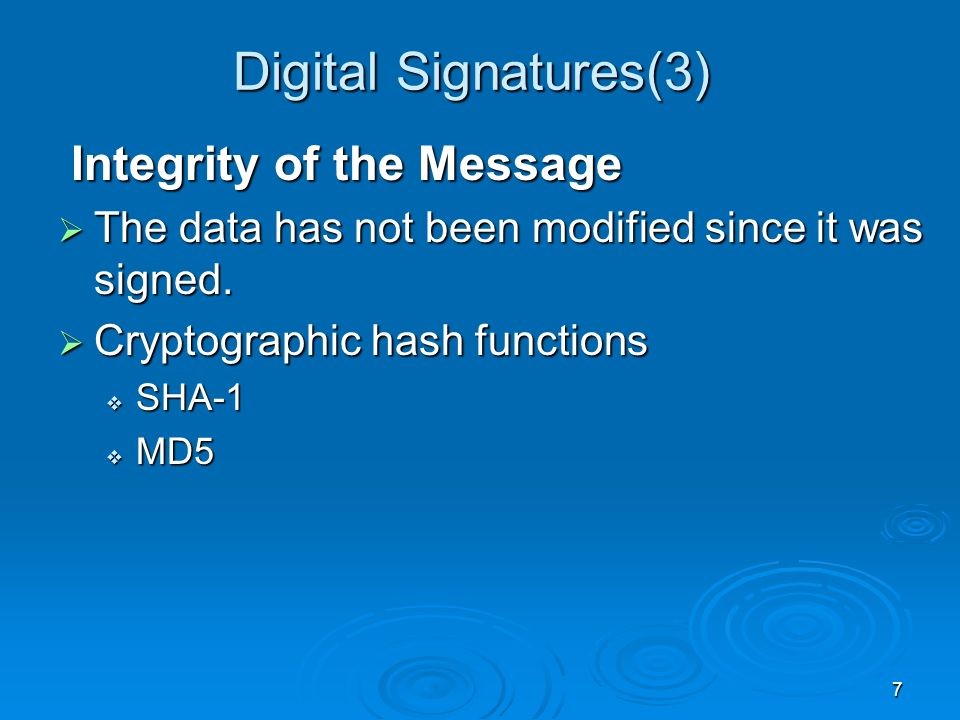 Digital Signatures(3)

Integrity of the Message

➢ The data has not been modified since it was signed.

➢ Cryptographic hash functions

❖ SHA-1

❖ MD5

7